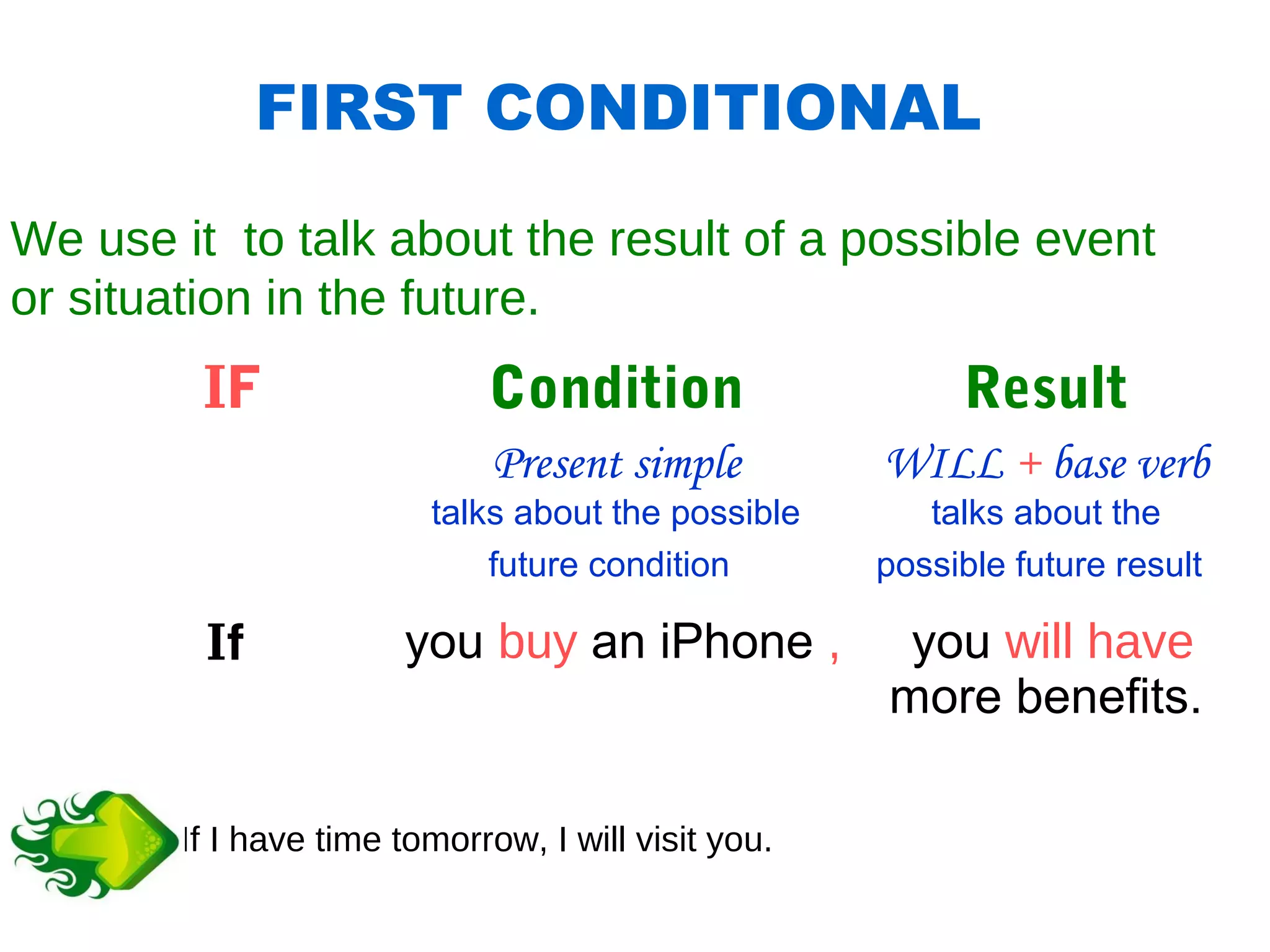 FIRST CONDITIONAL

We use it  to talk about the result of a possible event or situation in the future.

| IF | Condition | Result |
|---|---|---|
| | Present simple talks about the possible future condition | WILL + base verb talks about the possible future result |
| If | you buy an iPhone , | you will have more benefits. |

If I have time tomorrow, I will visit you.